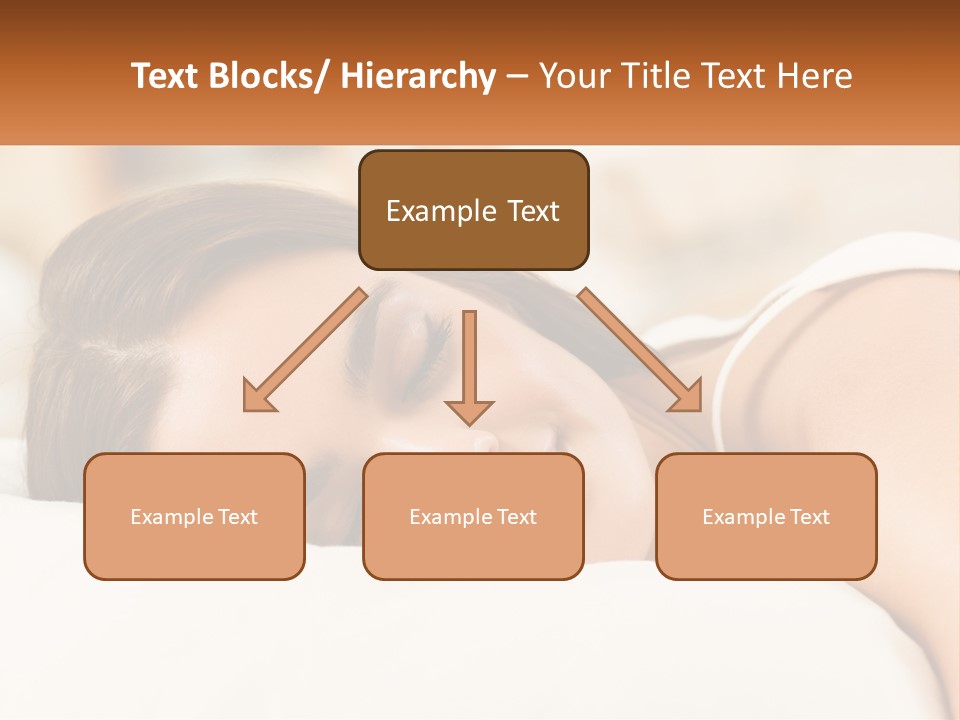 Text Blocks/ Hierarchy – Your Title Text Here

Example Text

Example Text

Example Text

Example Text